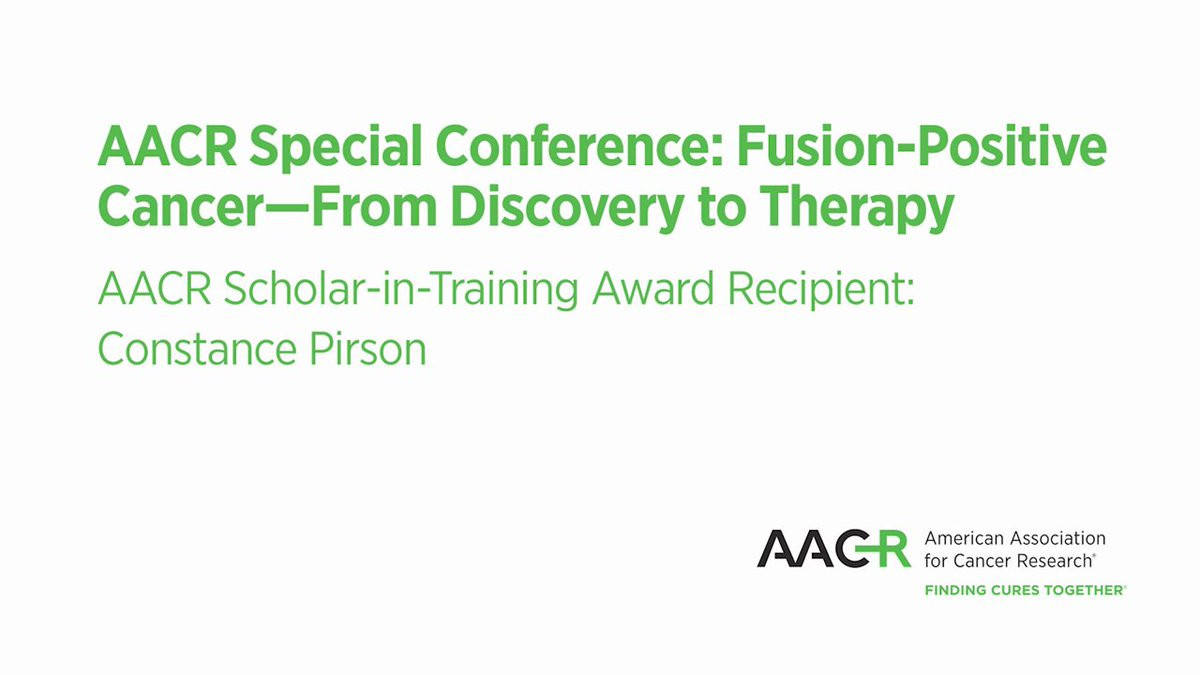 AACR Special Conference: Fusion-Positive Cancer—From Discovery to Therapy

AACR Scholar-in-Training Award Recipient: Constance Pirson

AACR American Association for Cancer Research®
FINDING CURES TOGETHER®